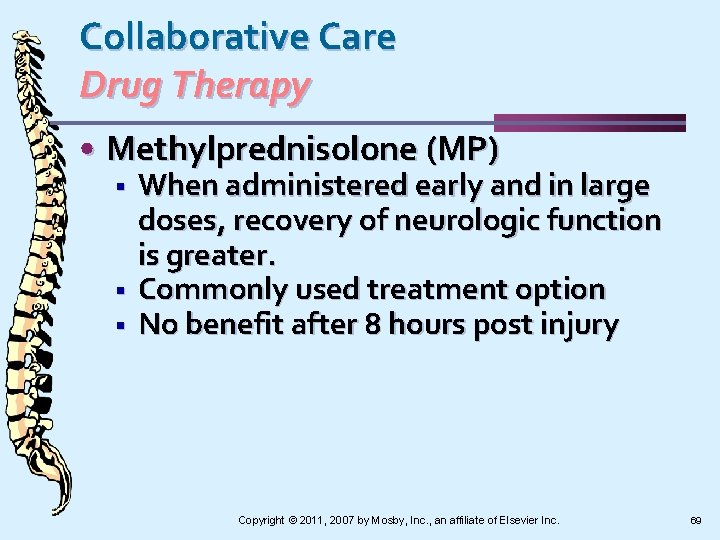 Collaborative Care
Drug Therapy

• Methylprednisolone (MP)
▪ When administered early and in large doses, recovery of neurologic function is greater.
▪ Commonly used treatment option
▪ No benefit after 8 hours post injury

Copyright © 2011, 2007 by Mosby, Inc., an affiliate of Elsevier Inc.

69